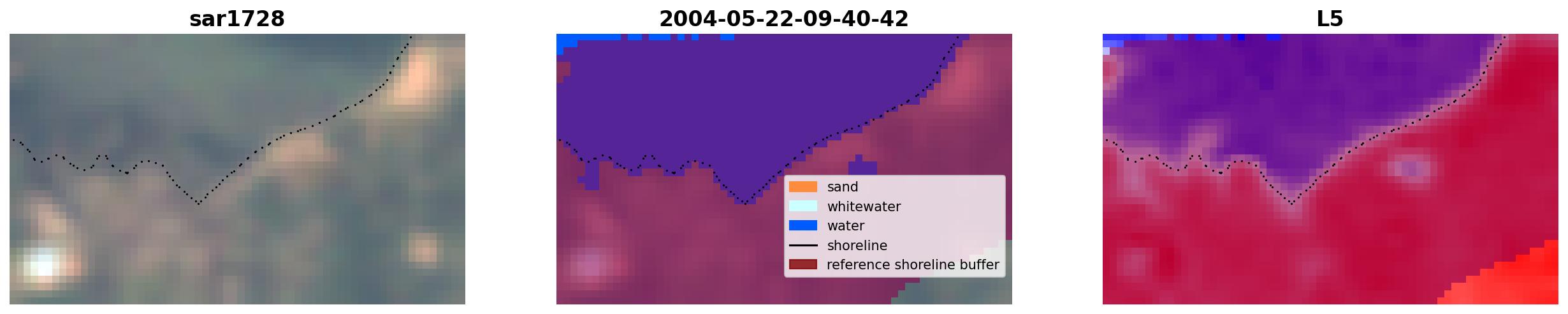 sar1728

2004-05-22-09-40-42

sand
whitewater
water
shoreline
reference shoreline buffer

L5